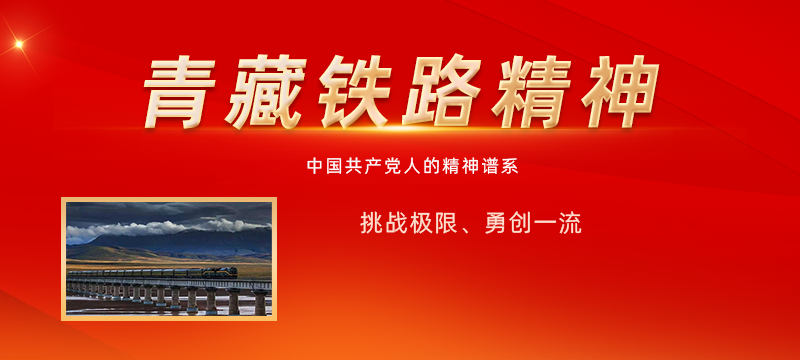 青藏铁路精神

中国共产党人的精神谱系

挑战极限、勇创一流